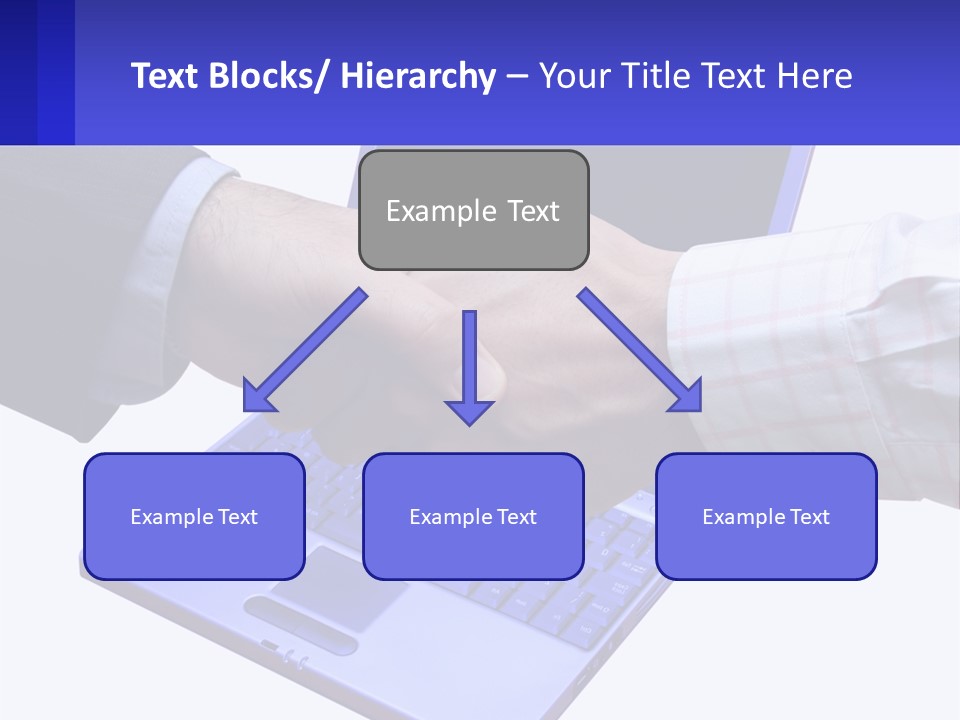 Text Blocks/ Hierarchy – Your Title Text Here

Example Text

Example Text

Example Text

Example Text